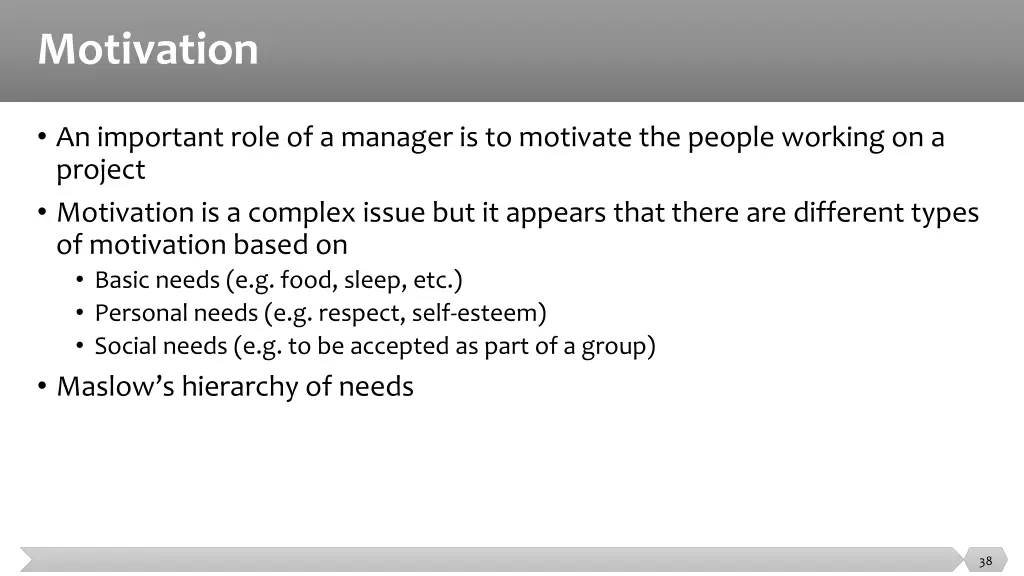 Motivation

• An important role of a manager is to motivate the people working on a project
• Motivation is a complex issue but it appears that there are different types of motivation based on
  • Basic needs (e.g. food, sleep, etc.)
  • Personal needs (e.g. respect, self-esteem)
  • Social needs (e.g. to be accepted as part of a group)
• Maslow's hierarchy of needs

38